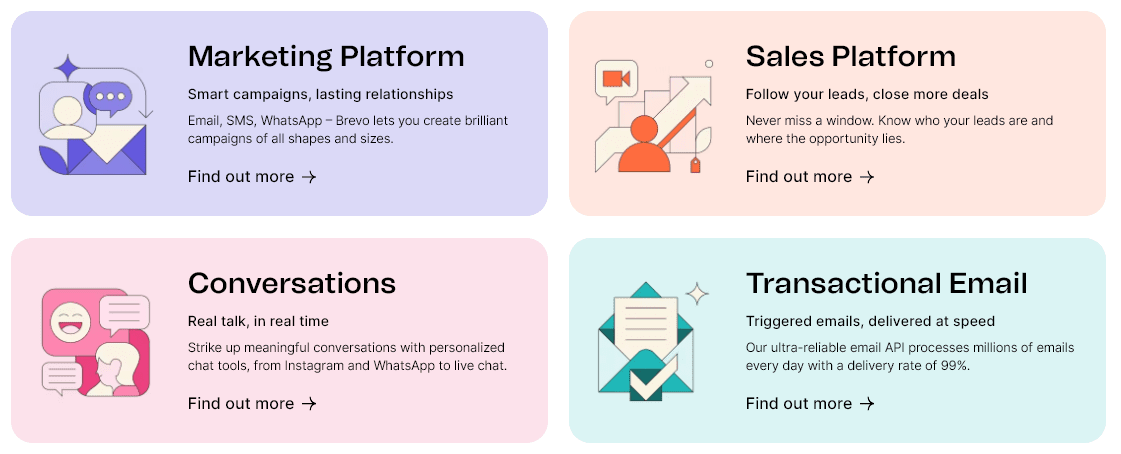 Marketing Platform

Smart campaigns, lasting relationships

Email, SMS, WhatsApp – Brevo lets you create brilliant campaigns of all shapes and sizes.

Find out more →

Sales Platform

Follow your leads, close more deals

Never miss a window. Know who your leads are and where the opportunity lies.

Find out more →

Conversations

Real talk, in real time

Strike up meaningful conversations with personalized chat tools, from Instagram and WhatsApp to live chat.

Find out more →

Transactional Email

Triggered emails, delivered at speed

Our ultra-reliable email API processes millions of emails every day with a delivery rate of 99%.

Find out more →